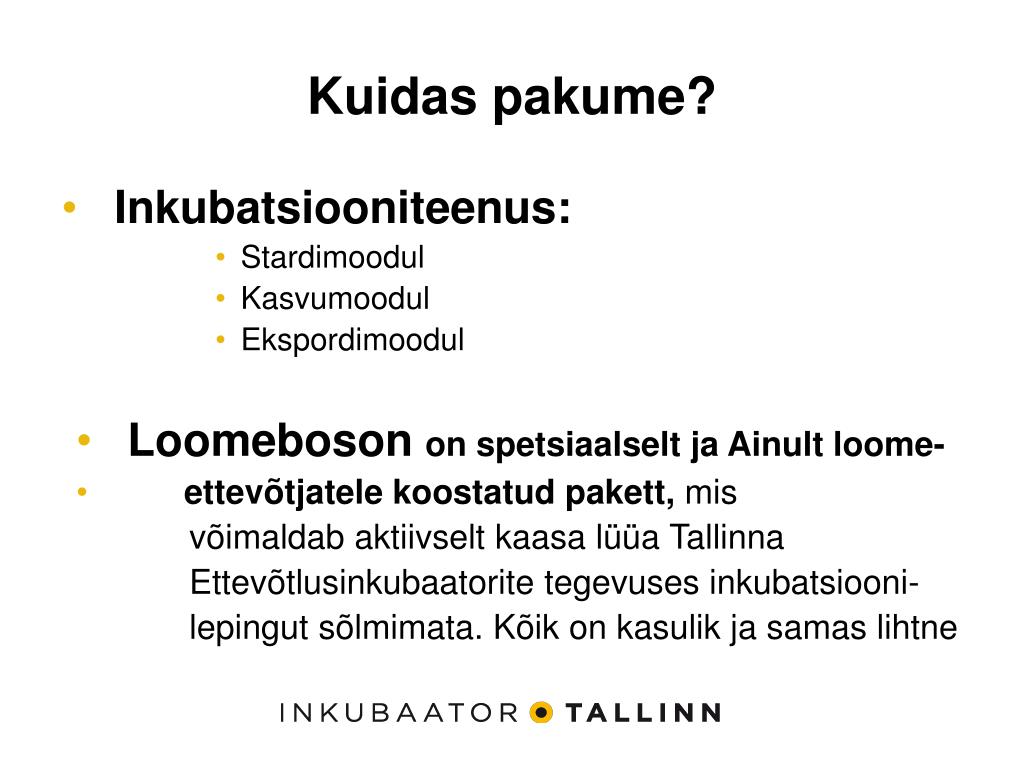 Kuidas pakume?

• Inkubatsiooniteenus:
  • Stardimoodul
  • Kasvumoodul
  • Ekspordimoodul

• Loomeboson on spetsiaalselt ja Ainult loome-
• ettevõtjatele koostatud pakett, mis võimaldab aktiivselt kaasa lüüa Tallinna Ettevõtlusinkubaatorite tegevuses inkubatsiooni-lepingut sõlmimata. Kõik on kasulik ja samas lihtne

INKUBAATOR TALLINN